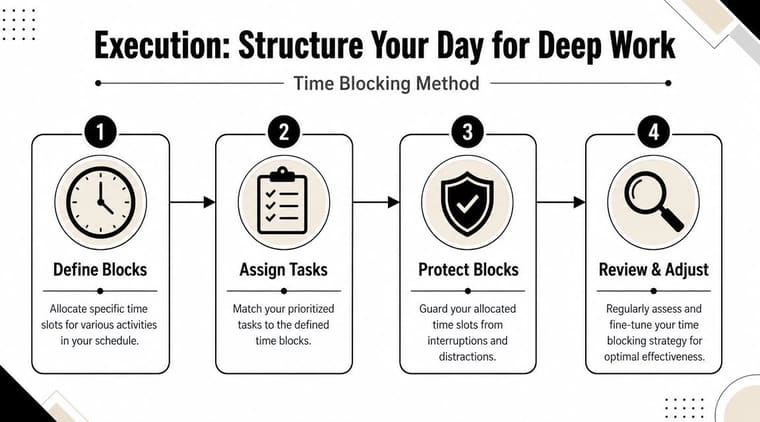 Execution: Structure Your Day for Deep Work

Time Blocking Method

1

Define Blocks

Allocate specific time slots for various activities in your schedule.

2

Assign Tasks

Match your prioritized tasks to the defined time blocks.

3

Protect Blocks

Guard your allocated time slots from interruptions and distractions.

4

Review & Adjust

Regularly assess and fine-tune your time blocking strategy for optimal effectiveness.